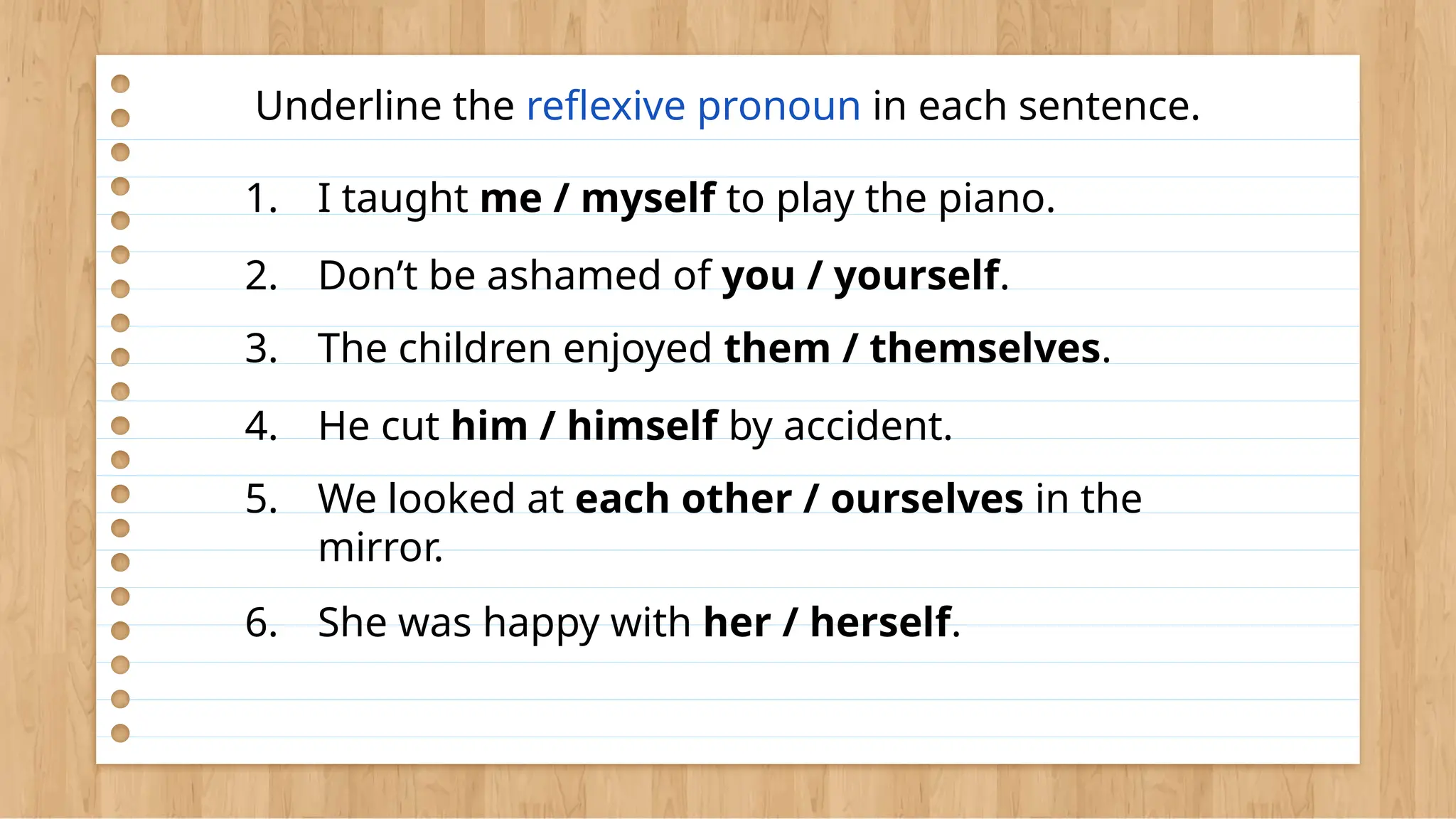 Underline the reflexive pronoun in each sentence.

1. I taught me / myself to play the piano.

2. Don’t be ashamed of you / yourself.

3. The children enjoyed them / themselves.

4. He cut him / himself by accident.

5. We looked at each other / ourselves in the mirror.

6. She was happy with her / herself.